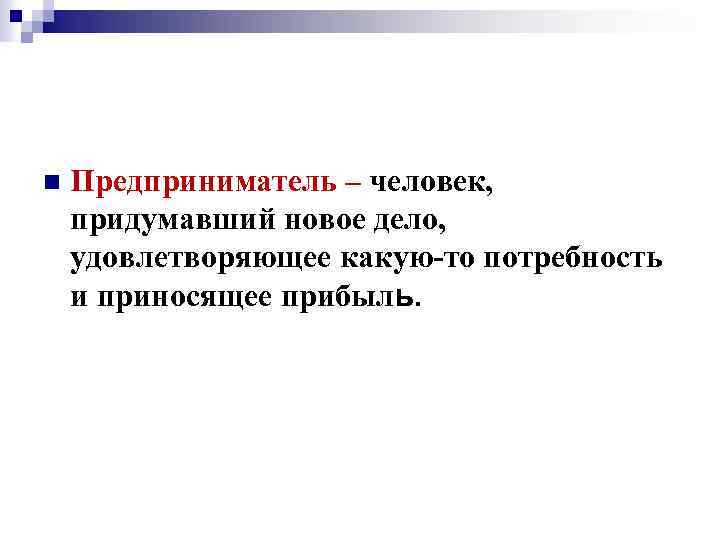 Предприниматель – человек, придумавший новое дело, удовлетворяющее какую-то потребность и приносящее прибыль.